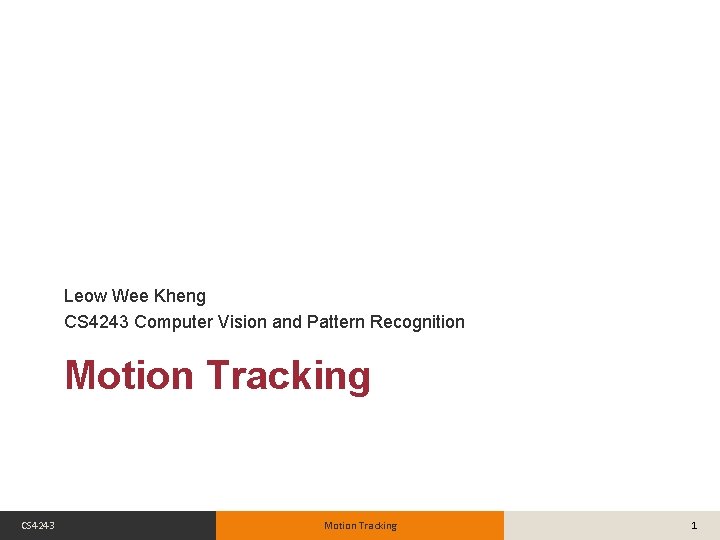 Leow Wee Kheng
CS4243 Computer Vision and Pattern Recognition

Motion Tracking

CS4243

Motion Tracking

1